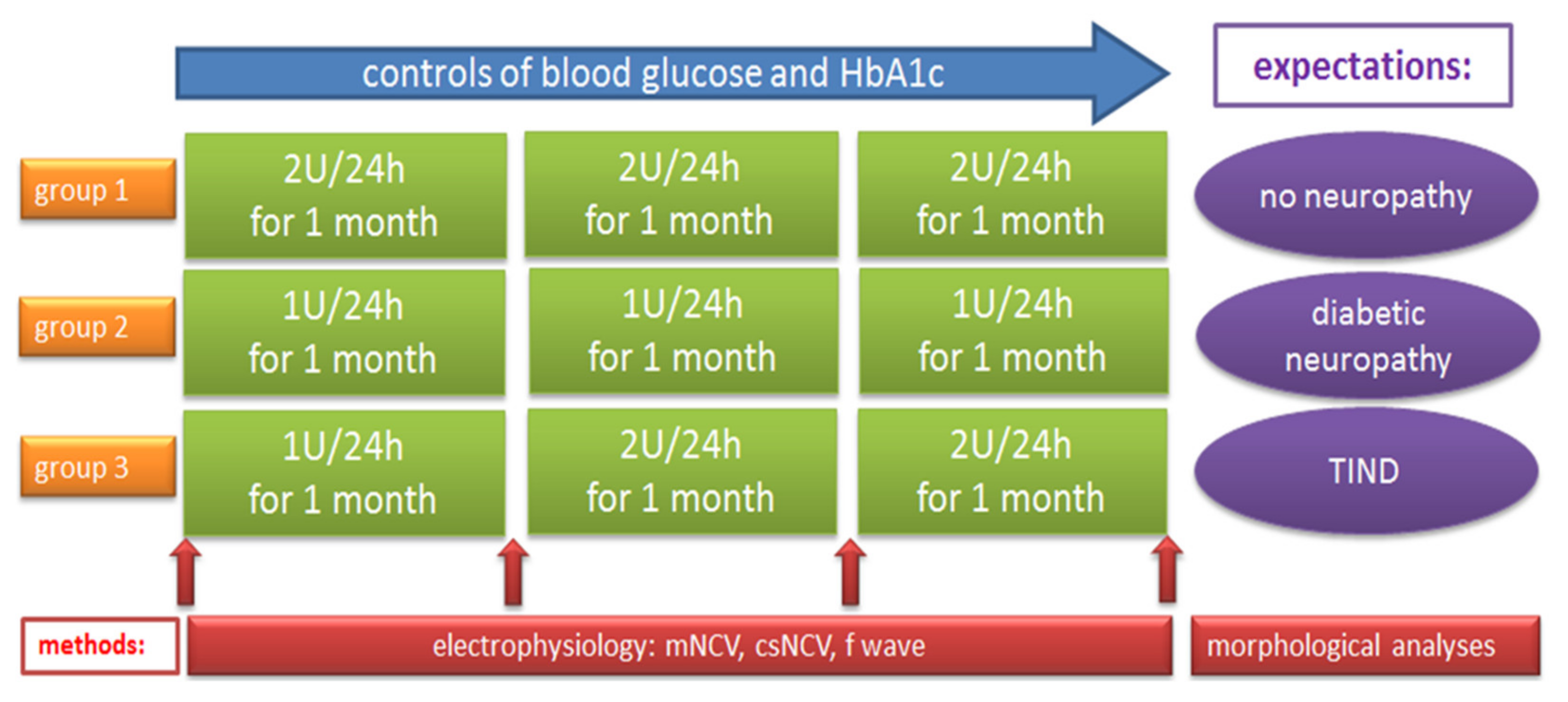 controls of blood glucose and HbA1c

expectations:

group 1

2U/24h for 1 month

2U/24h for 1 month

2U/24h for 1 month

no neuropathy

group 2

1U/24h for 1 month

1U/24h for 1 month

1U/24h for 1 month

diabetic neuropathy

group 3

1U/24h for 1 month

2U/24h for 1 month

2U/24h for 1 month

TIND

methods:

electrophysiology: mNCV, csNCV, f wave

morphological analyses